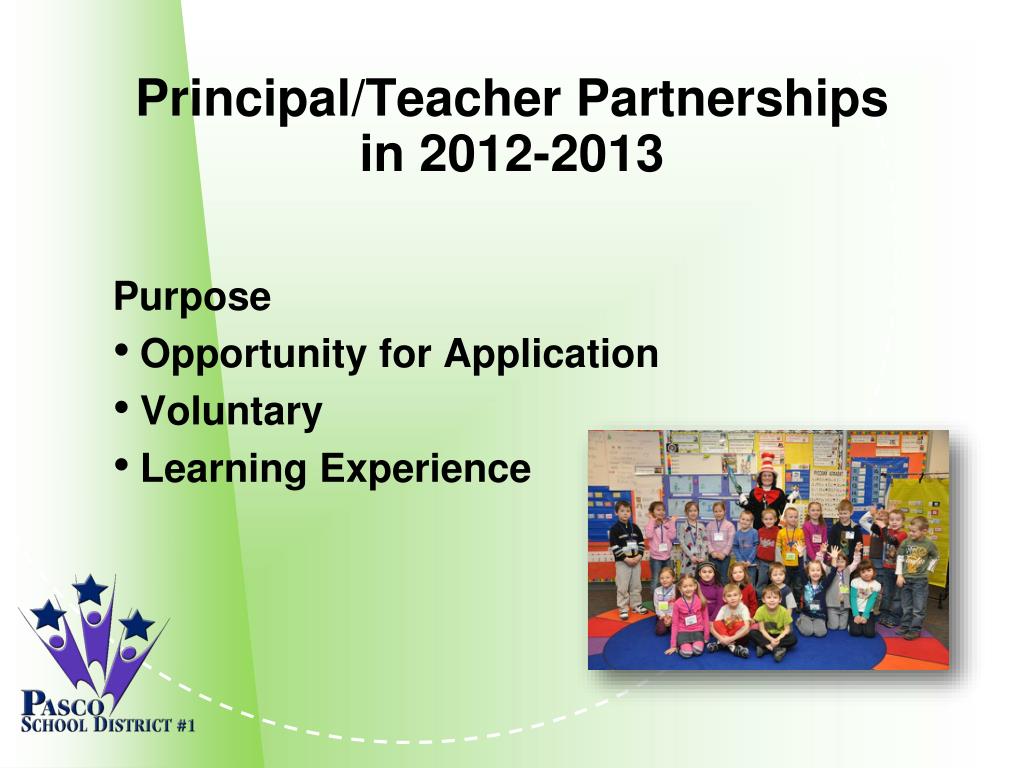 Principal/Teacher Partnerships in 2012-2013

Purpose
• Opportunity for Application
• Voluntary
• Learning Experience

PASCO
SCHOOL DISTRICT #1